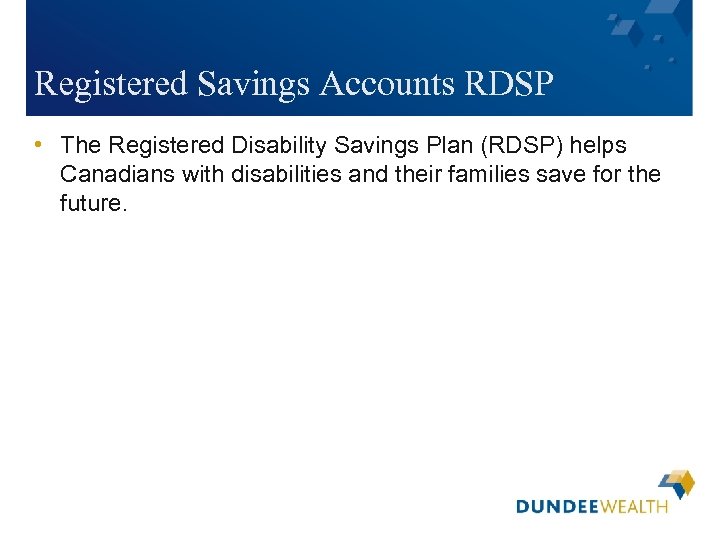 Registered Savings Accounts RDSP

• The Registered Disability Savings Plan (RDSP) helps Canadians with disabilities and their families save for the future.

DUNDEEWEALTH